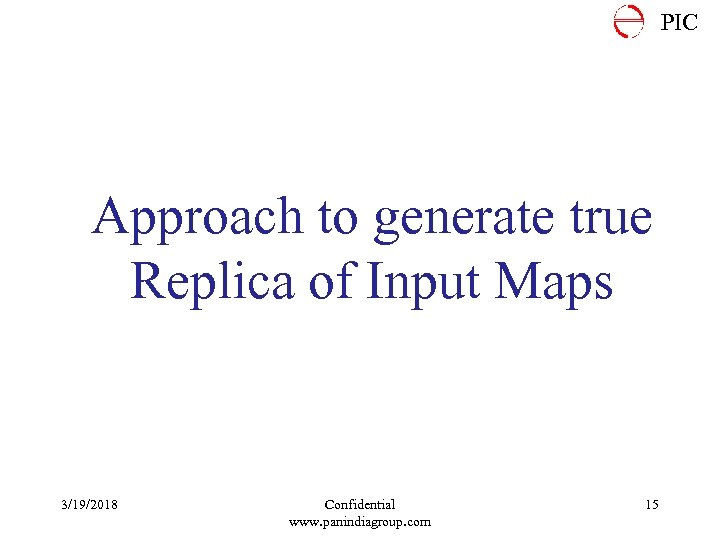 PIC

Approach to generate true Replica of Input Maps

3/19/2018

Confidential
www.panindiagroup.com

15